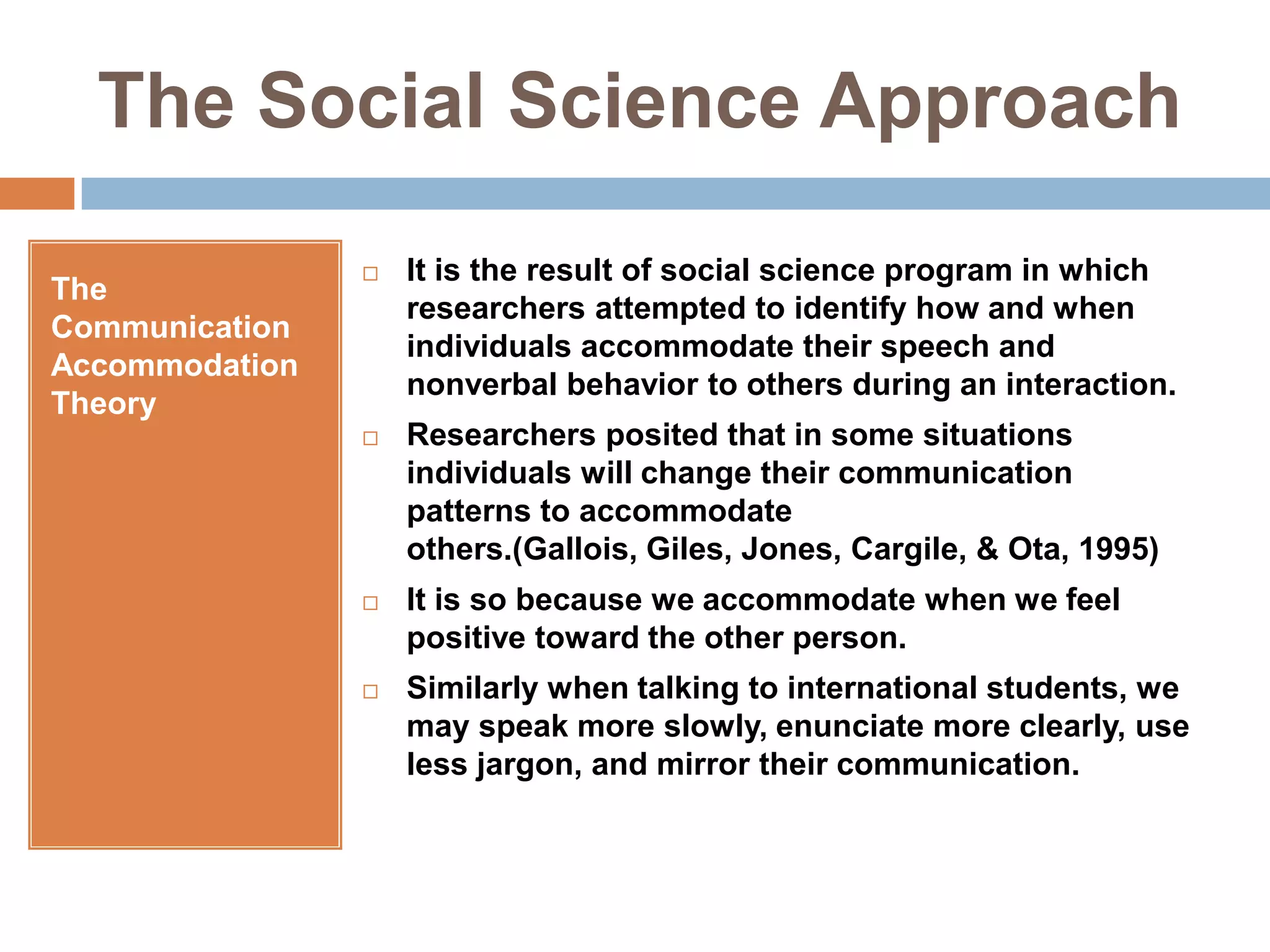 The Social Science Approach

The Communication Accommodation Theory

□ It is the result of social science program in which researchers attempted to identify how and when individuals accommodate their speech and nonverbal behavior to others during an interaction.

□ Researchers posited that in some situations individuals will change their communication patterns to accommodate others.(Gallois, Giles, Jones, Cargile, & Ota, 1995)

□ It is so because we accommodate when we feel positive toward the other person.

□ Similarly when talking to international students, we may speak more slowly, enunciate more clearly, use less jargon, and mirror their communication.